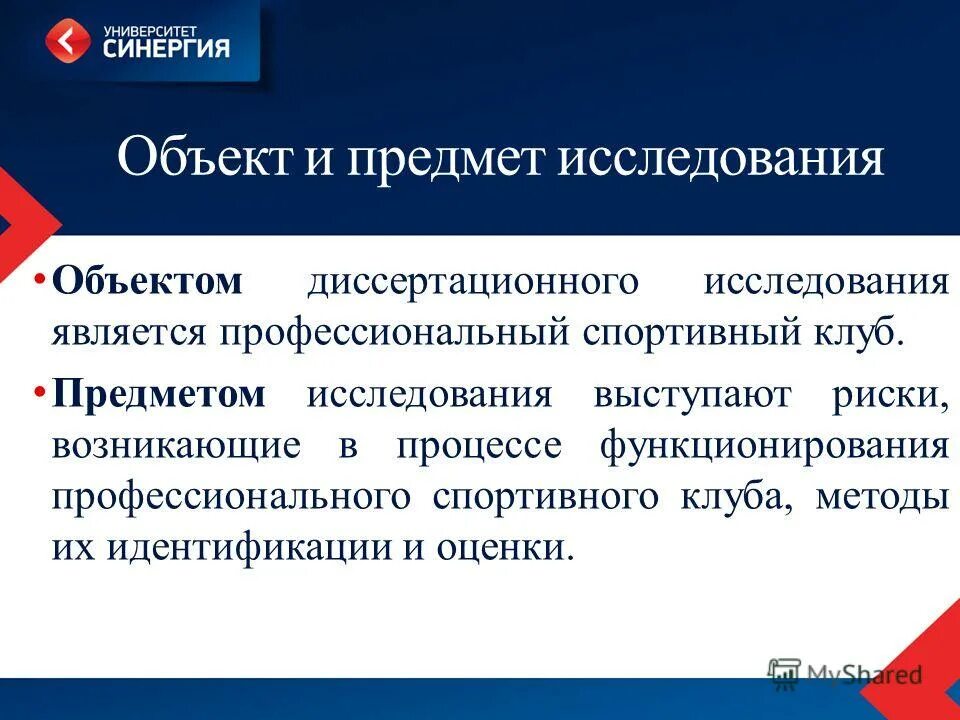 УНИВЕРСИТЕТ СИНЕРГИЯ

Объект и предмет исследования

• Объектом диссертационного исследования является профессиональный спортивный клуб.

• Предметом исследования выступают риски, возникающие в процессе функционирования профессионального спортивного клуба, методы их идентификации и оценки.

MyShared